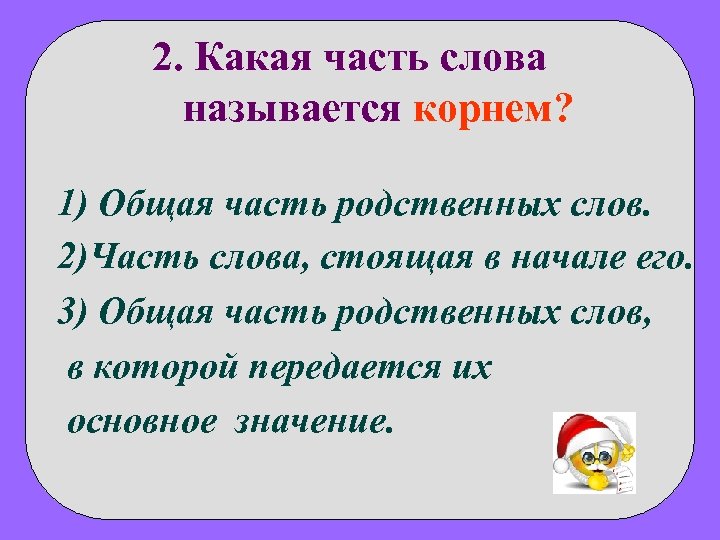 2. Какая часть слова называется корнем?

1) Общая часть родственных слов.

2)Часть слова, стоящая в начале его.

3) Общая часть родственных слов, в которой передается их основное значение.